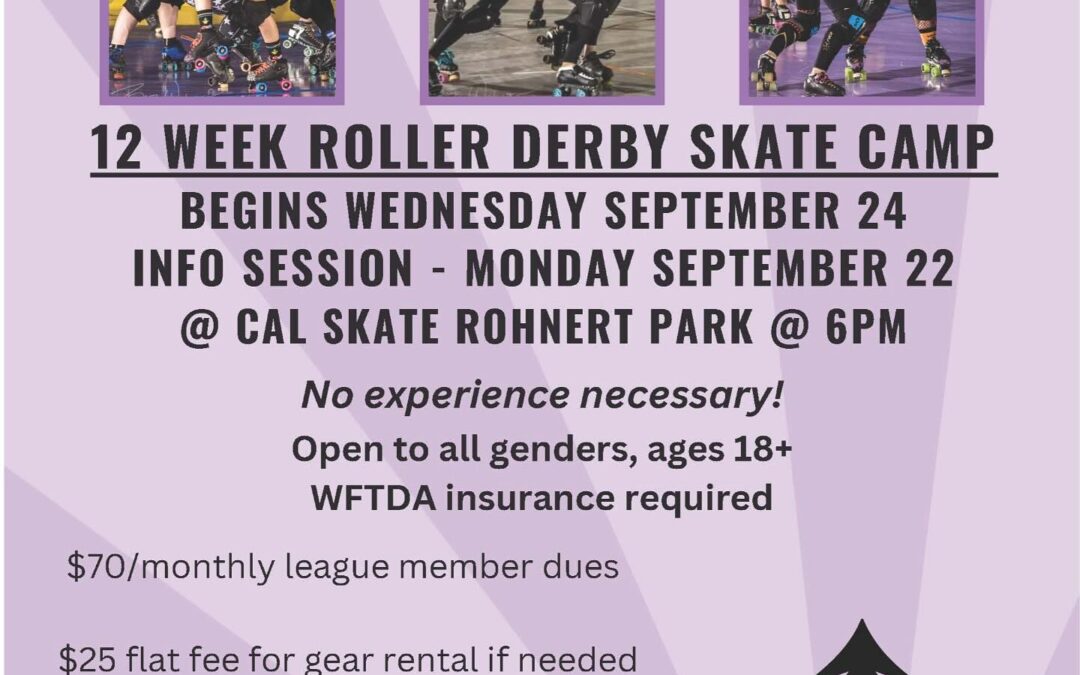 12 WEEK ROLLER DERBY SKATE CAMP
BEGINS WEDNESDAY SEPTEMBER 24
INFO SESSION - MONDAY SEPTEMBER 22
@ CAL SKATE ROHNERT PARK @ 6PM

No experience necessary!
Open to all genders, ages 18+
WFTDA insurance required

$70/monthly league member dues

$25 flat fee for gear rental if needed